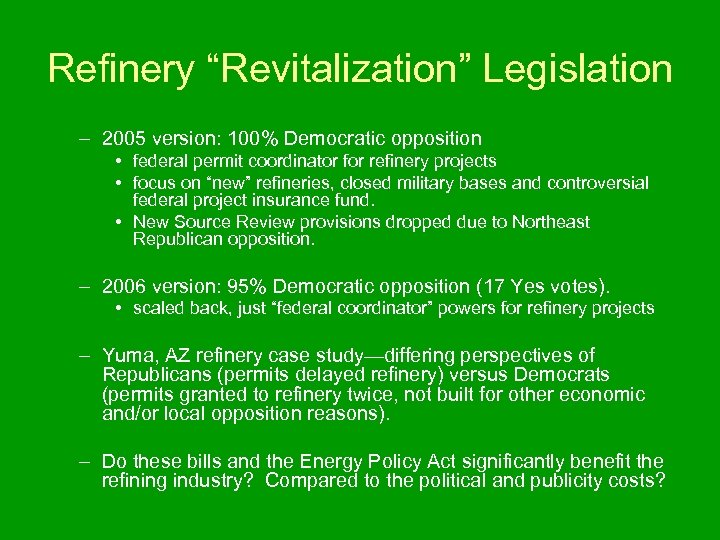 Refinery “Revitalization” Legislation

– 2005 version: 100% Democratic opposition
• federal permit coordinator for refinery projects
• focus on “new” refineries, closed military bases and controversial federal project insurance fund.
• New Source Review provisions dropped due to Northeast Republican opposition.

– 2006 version: 95% Democratic opposition (17 Yes votes).
• scaled back, just “federal coordinator” powers for refinery projects

– Yuma, AZ refinery case study—differing perspectives of Republicans (permits delayed refinery) versus Democrats (permits granted to refinery twice, not built for other economic and/or local opposition reasons).

– Do these bills and the Energy Policy Act significantly benefit the refining industry? Compared to the political and publicity costs?